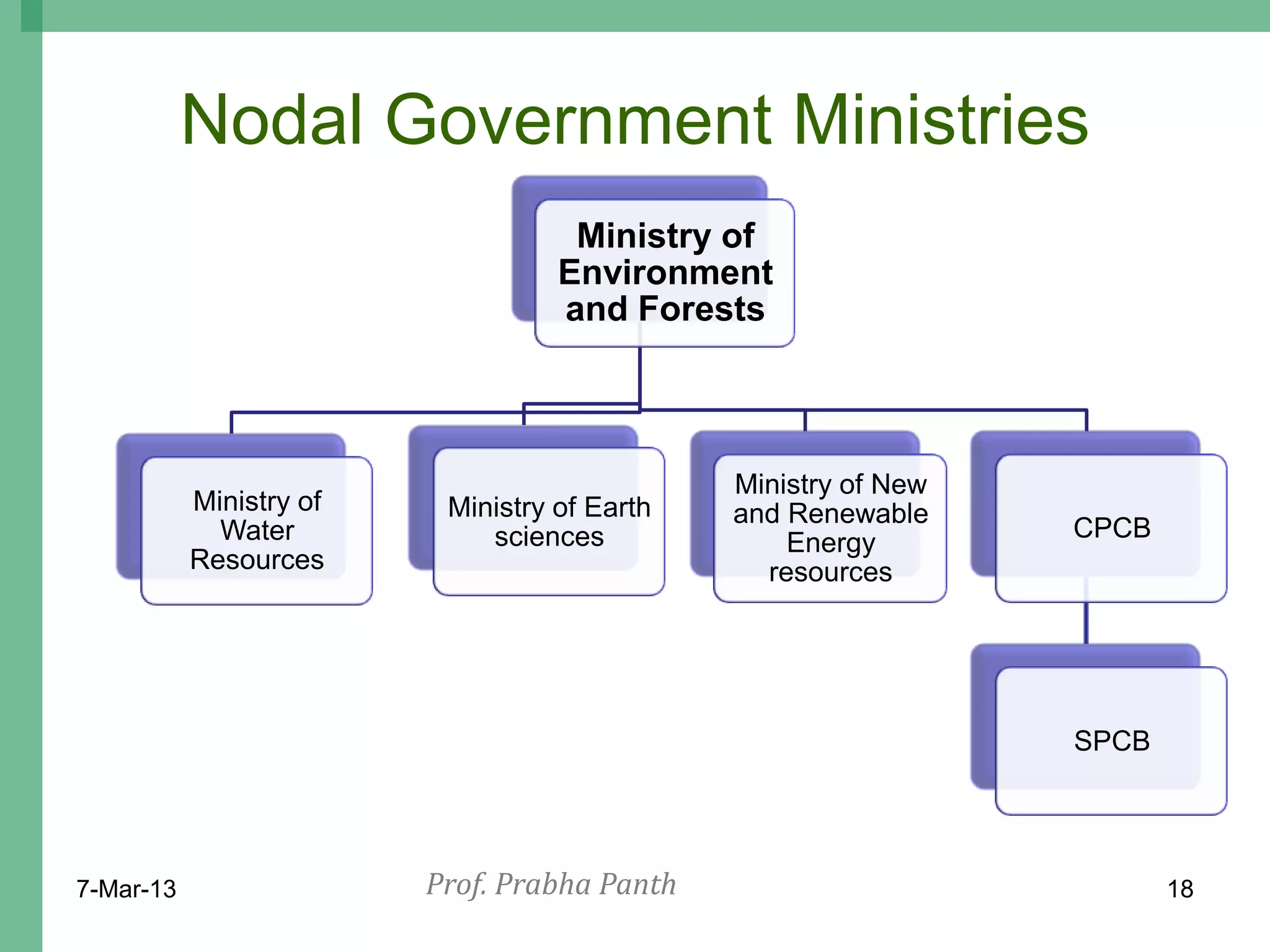 Nodal Government Ministries

Ministry of Environment and Forests

Ministry of Water Resources

Ministry of Earth sciences

Ministry of New and Renewable Energy resources

CPCB

SPCB

7-Mar-13

Prof. Prabha Panth

18